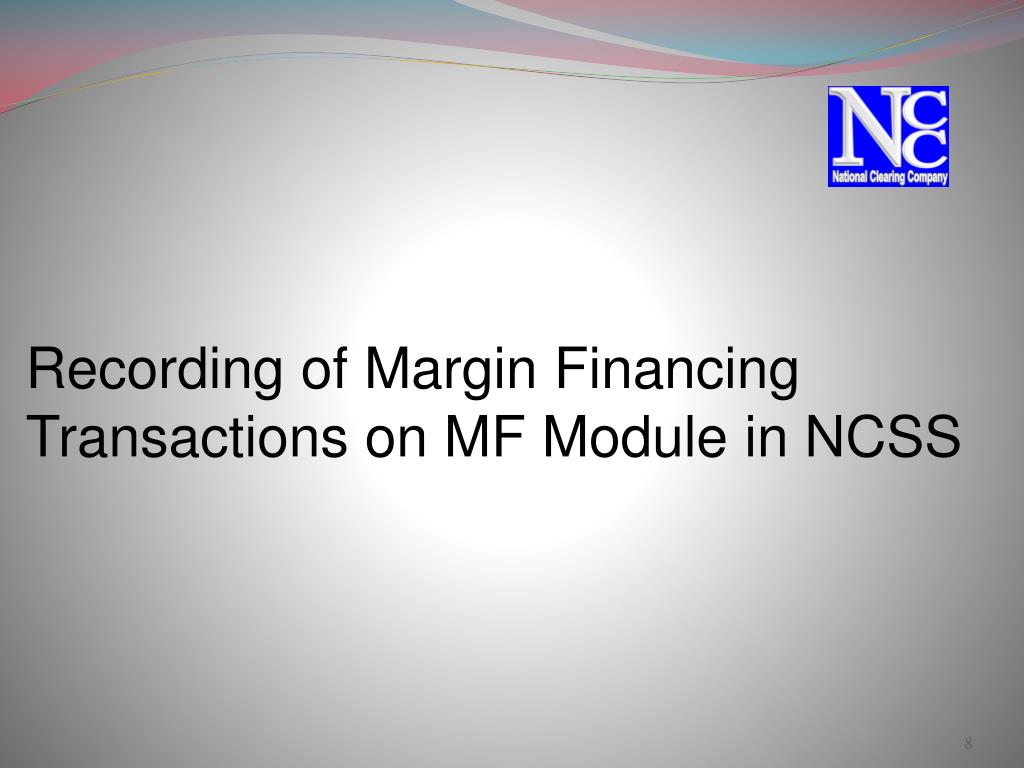 NCC
National Clearing Company

Recording of Margin Financing Transactions on MF Module in NCSS

8